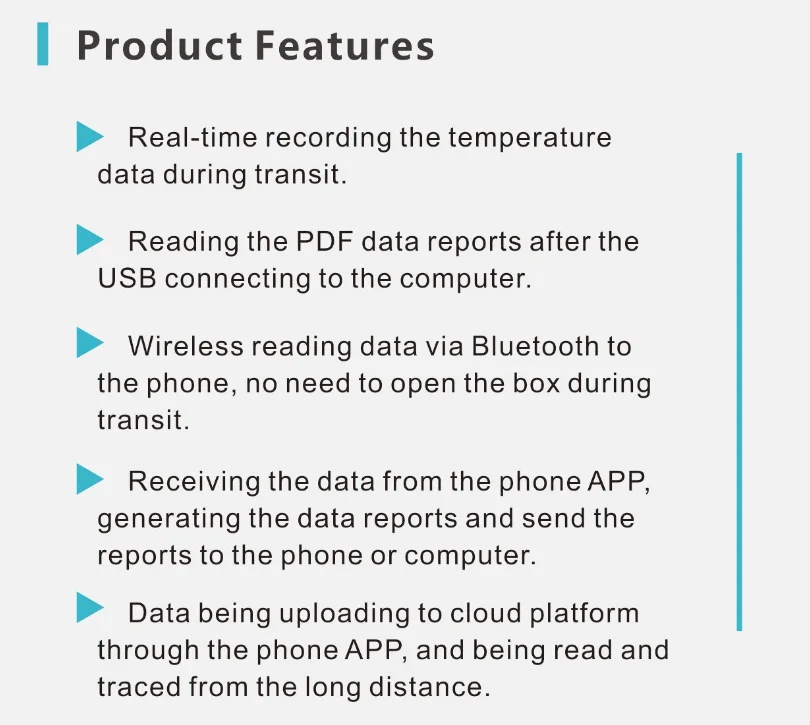 Product Features

Real-time recording the temperature data during transit.

Reading the PDF data reports after the USB connecting to the computer.

Wireless reading data via Bluetooth to the phone, no need to open the box during transit.

Receiving the data from the phone APP, generating the data reports and send the reports to the phone or computer.

Data being uploading to cloud platform through the phone APP, and being read and traced from the long distance.